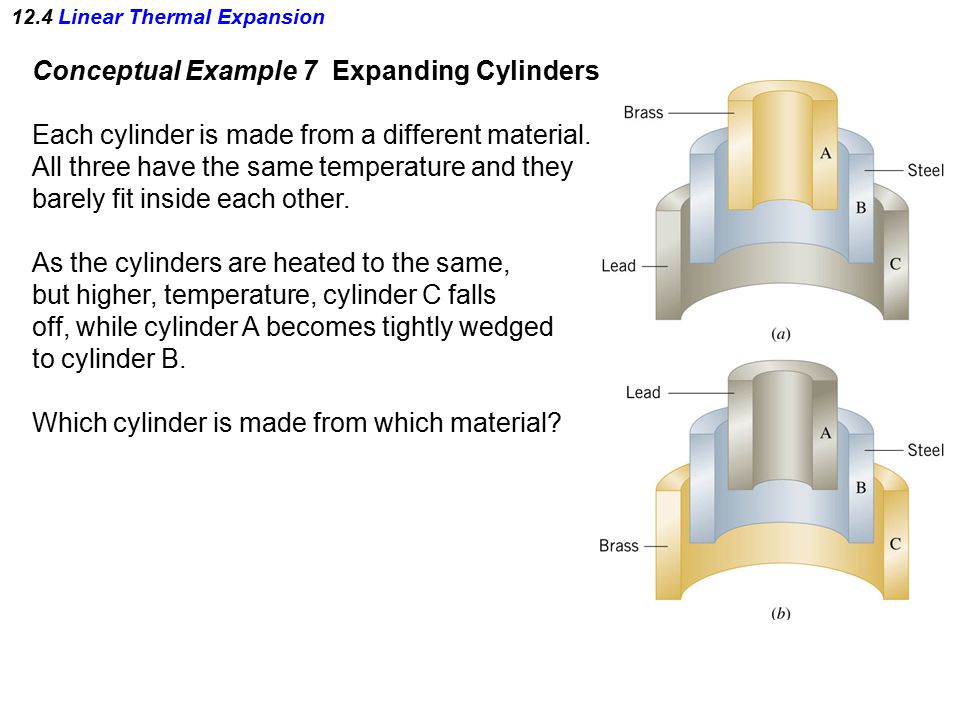 12.4 Linear Thermal Expansion

Conceptual Example 7 Expanding Cylinders

Each cylinder is made from a different material. All three have the same temperature and they barely fit inside each other.

As the cylinders are heated to the same, but higher, temperature, cylinder C falls off, while cylinder A becomes tightly wedged to cylinder B.

Which cylinder is made from which material?

Brass
A
Steel
B
Lead
C
(a)

Lead
A
Steel
B
Brass
C
(b)